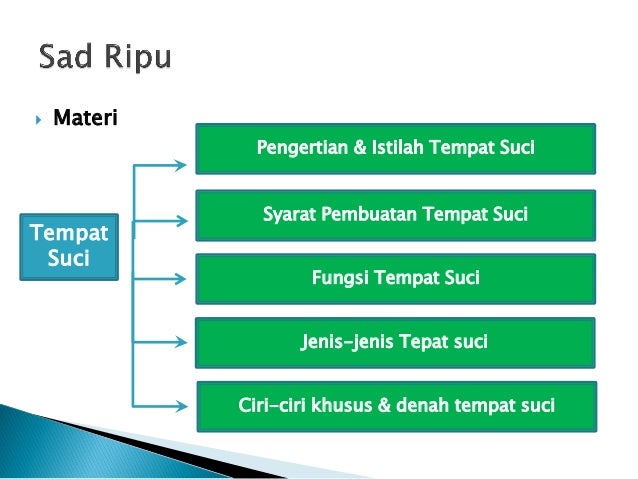 Sad Ripu

Materi

Tempat Suci

Pengertian & Istilah Tempat Suci

Syarat Pembuatan Tempat Suci

Fungsi Tempat Suci

Jenis-jenis Tepat suci

Ciri-ciri khusus & denah tempat suci